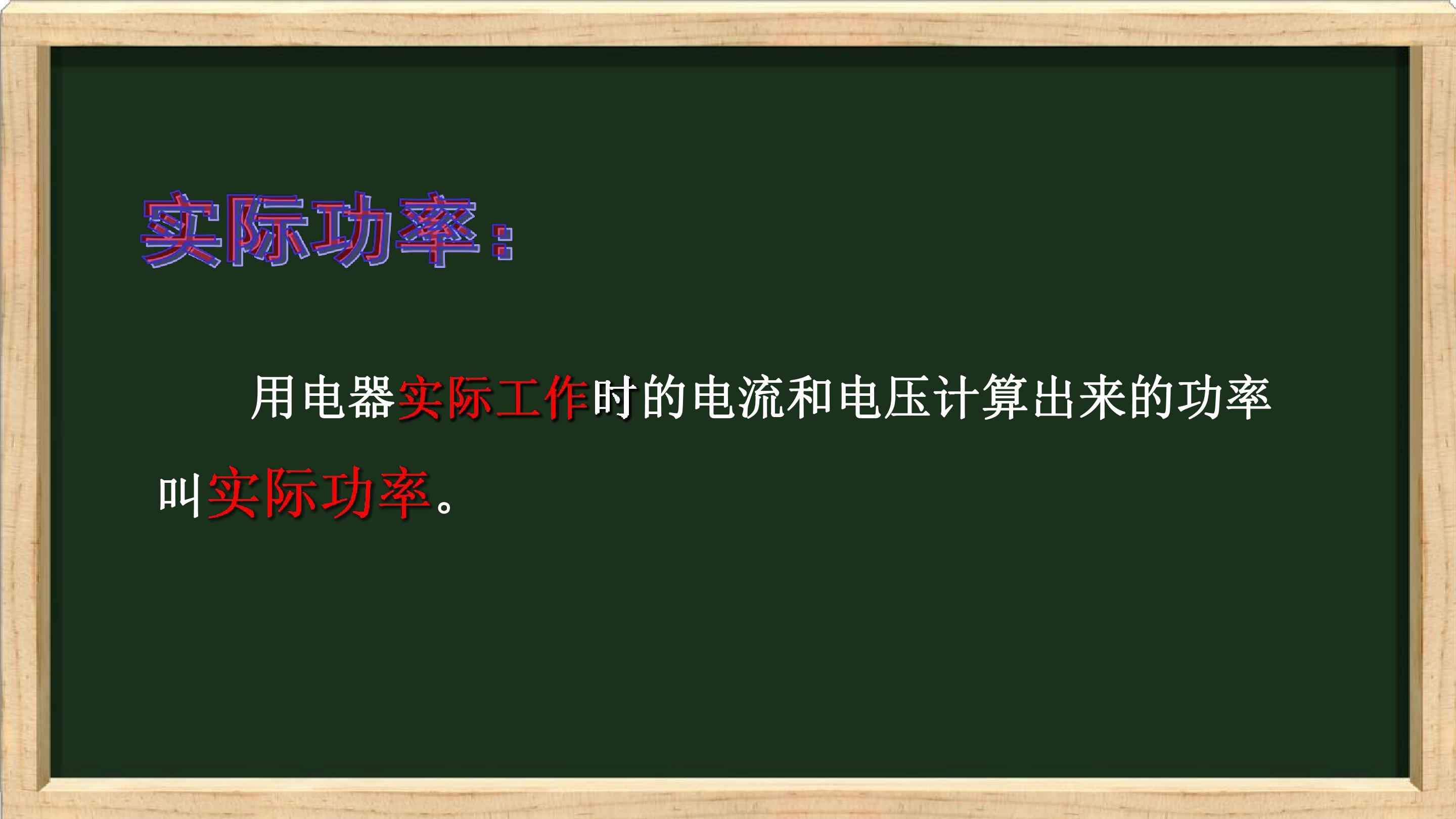 实际功率：

用电器实际工作时的电流和电压计算出来的功率叫实际功率。